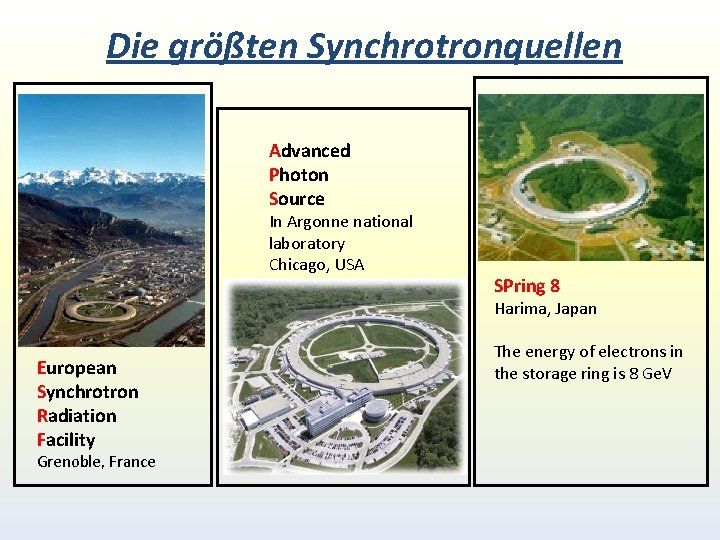 Die größten Synchrotronquellen

European
Synchrotron
Radiation
Facility
Grenoble, France

Advanced
Photon
Source
In Argonne national laboratory
Chicago, USA

SPring 8
Harima, Japan

The energy of electrons in the storage ring is 8 GeV